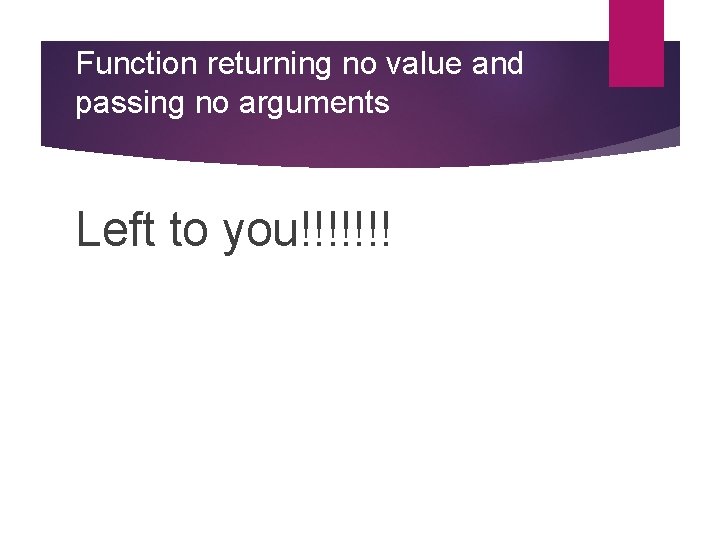 Function returning no value and passing no arguments

Left to you!!!!!!!